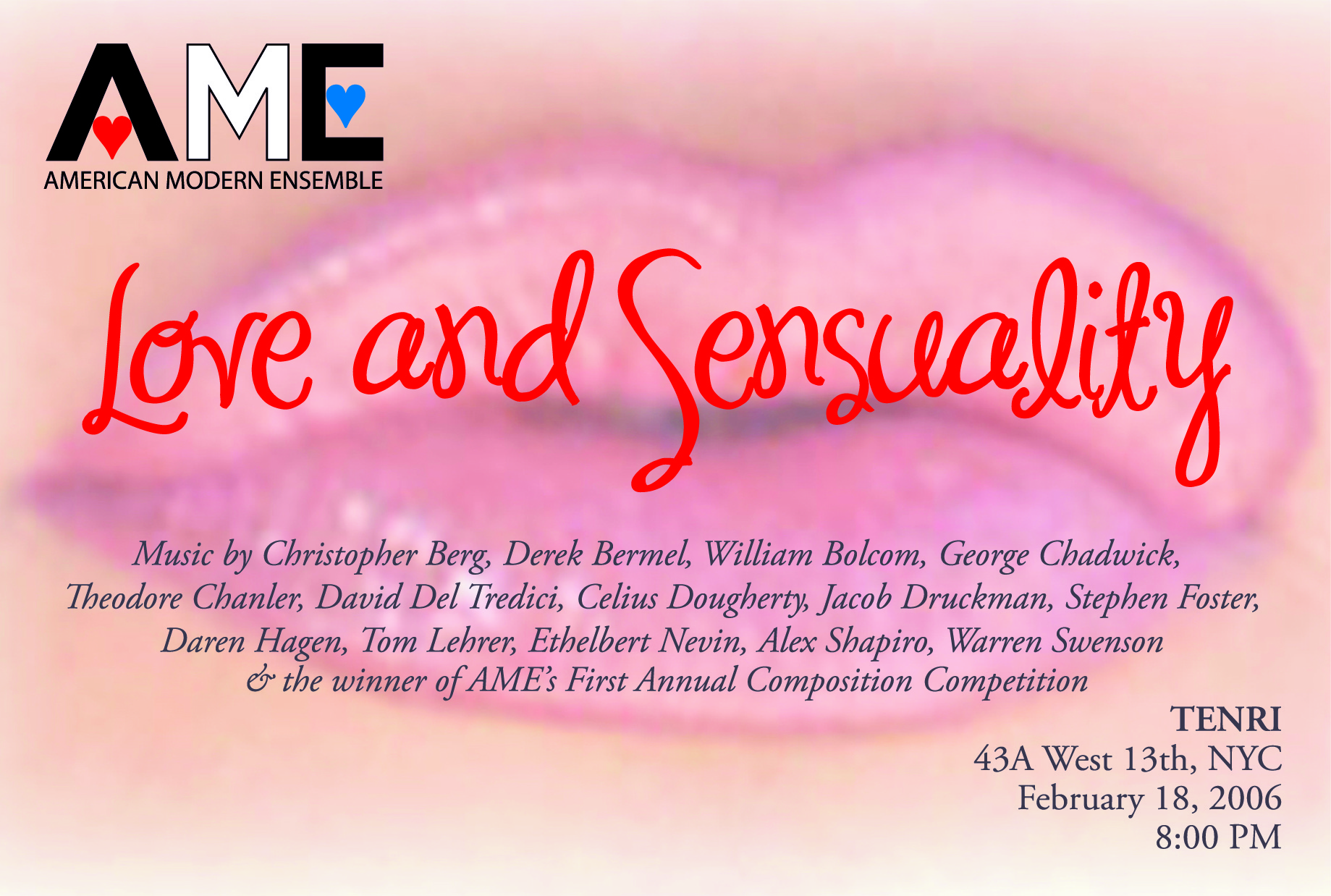 AME
AMERICAN MODERN ENSEMBLE

Love and Sensuality

Music by Christopher Berg, Derek Bermel, William Bolcom, George Chadwick, Theodore Chanler, David Del Tredici, Celius Dougherty, Jacob Druckman, Stephen Foster, Daren Hagen, Tom Lehrer, Ethelbert Nevin, Alex Shapiro, Warren Swenson & the winner of AME's First Annual Composition Competition

TENRI
43A West 13th, NYC
February 18, 2006
8:00 PM